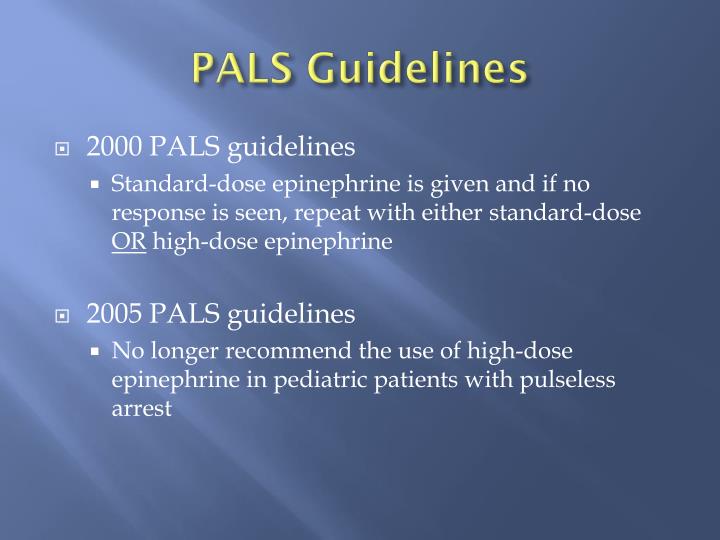 PALS Guidelines

2000 PALS guidelines

Standard-dose epinephrine is given and if no response is seen, repeat with either standard-dose OR high-dose epinephrine

2005 PALS guidelines

No longer recommend the use of high-dose epinephrine in pediatric patients with pulseless arrest